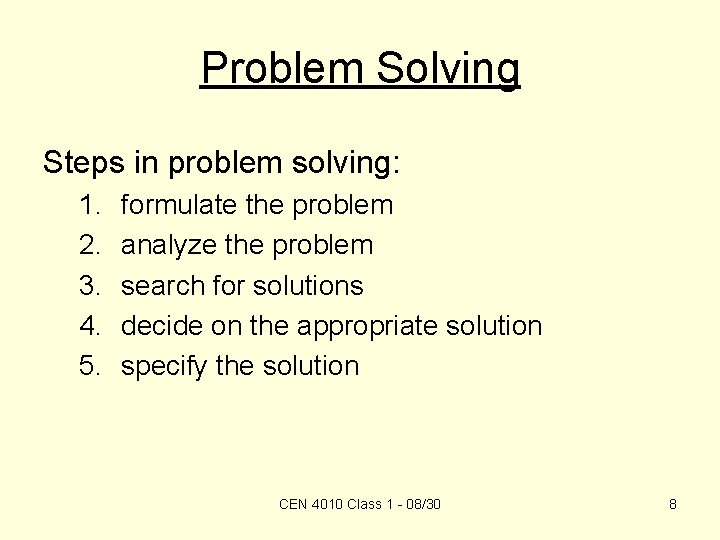 Problem Solving

Steps in problem solving:

1. formulate the problem
2. analyze the problem
3. search for solutions
4. decide on the appropriate solution
5. specify the solution

CEN 4010 Class 1 - 08/30

8